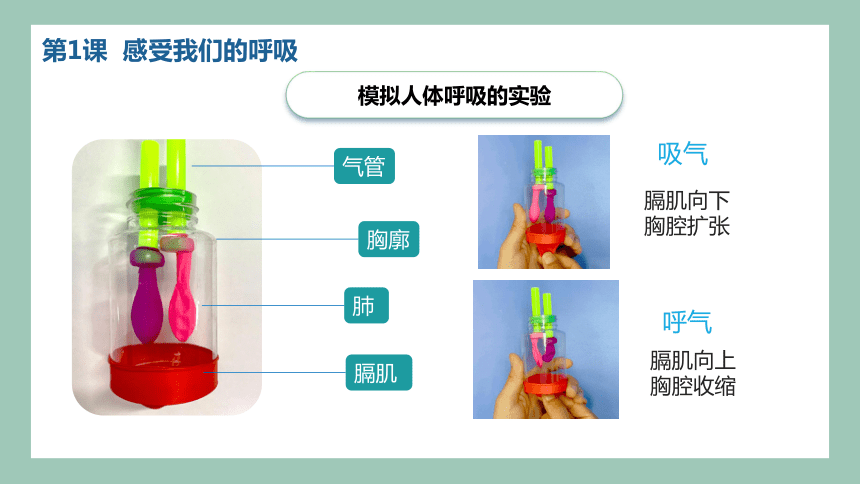 第1课 感受我们的呼吸

模拟人体呼吸的实验

气管

胸廓

肺

膈肌

吸气

膈肌向下
胸腔扩张

呼气

膈肌向上
胸腔收缩